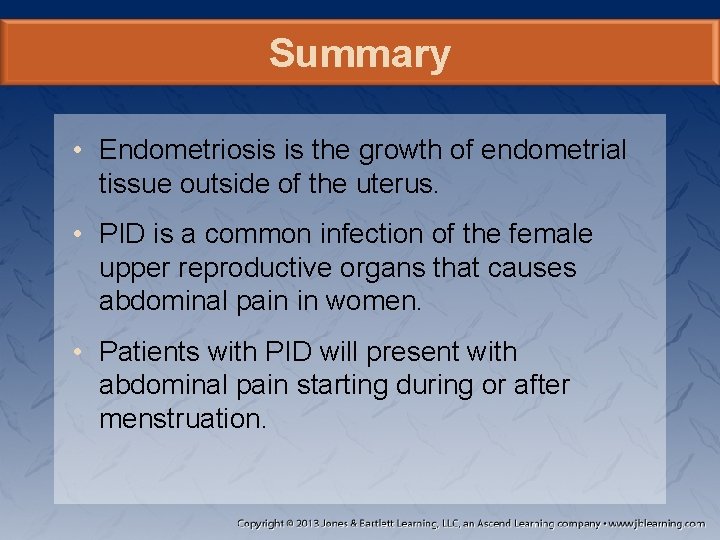 Summary

• Endometriosis is the growth of endometrial tissue outside of the uterus.

• PID is a common infection of the female upper reproductive organs that causes abdominal pain in women.

• Patients with PID will present with abdominal pain starting during or after menstruation.

Copyright © 2013 Jones & Bartlett Learning, LLC, an Ascend Learning company • www.jblearning.com